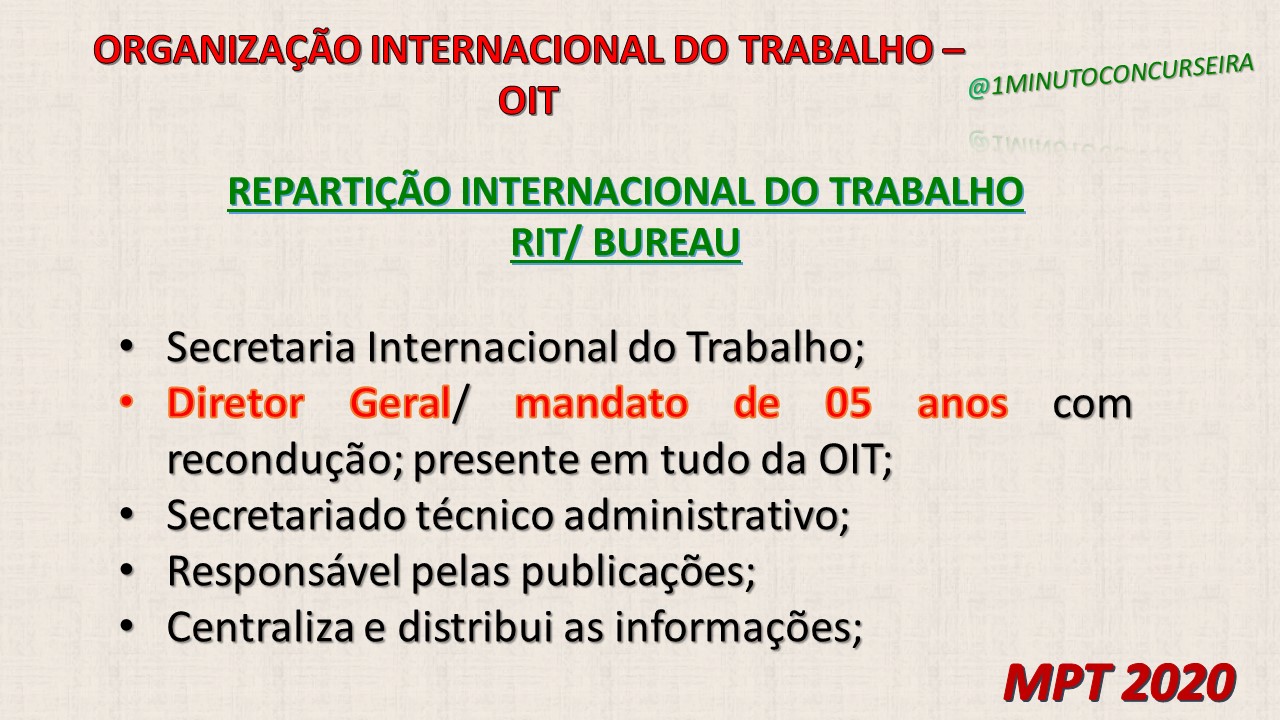 ORGANIZAÇÃO INTERNACIONAL DO TRABALHO – OIT

@1MINUTOCONCURSEIRA

REPARTIÇÃO INTERNACIONAL DO TRABALHO
RIT/ BUREAU

• Secretaria Internacional do Trabalho;
• Diretor Geral/ mandato de 05 anos com recondução; presente em tudo da OIT;
• Secretariado técnico administrativo;
• Responsável pelas publicações;
• Centraliza e distribui as informações;

MPT 2020